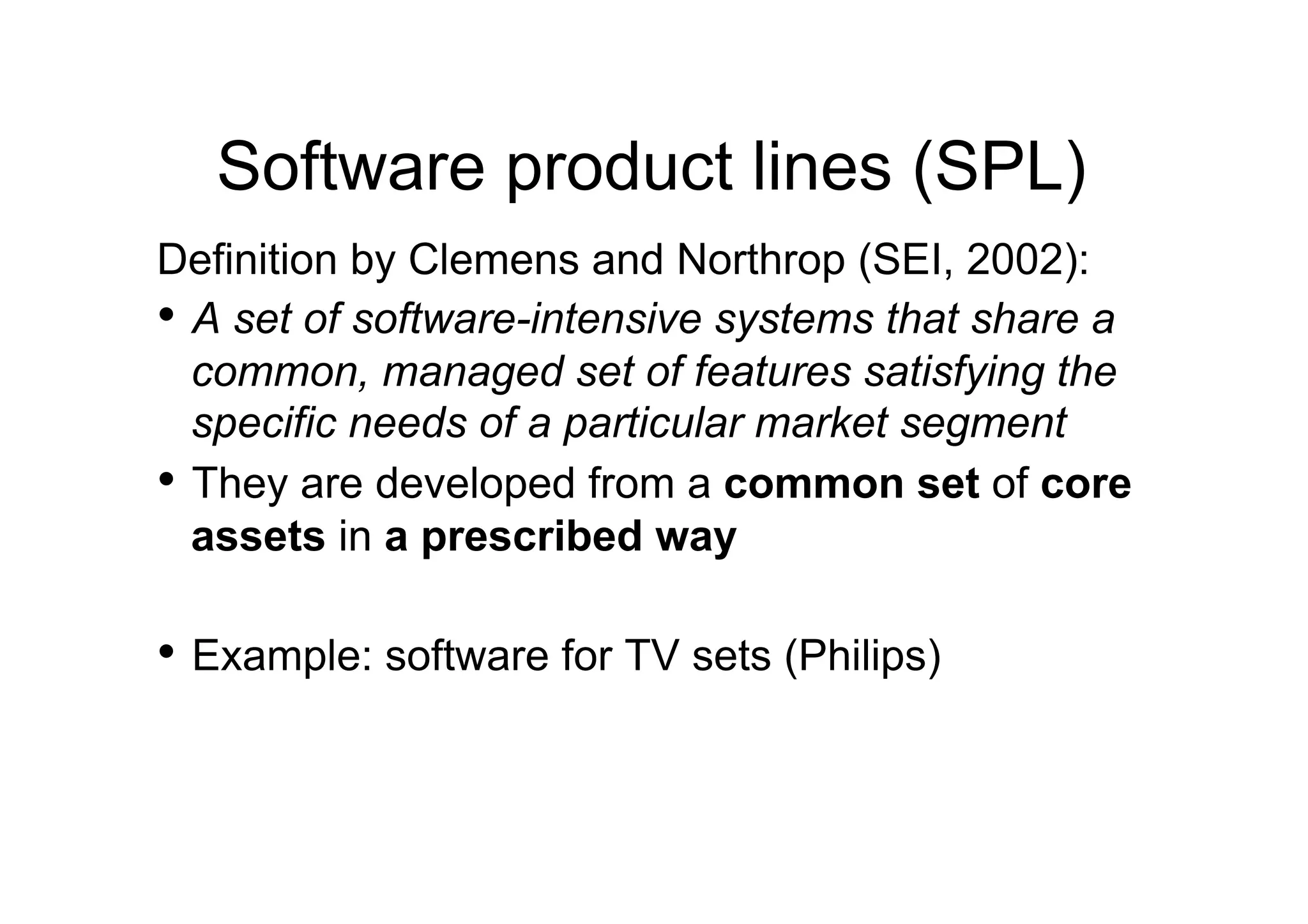 Software product lines (SPL)

Definition by Clemens and Northrop (SEI, 2002):

• A set of software-intensive systems that share a common, managed set of features satisfying the specific needs of a particular market segment

• They are developed from a common set of core assets in a prescribed way

• Example: software for TV sets (Philips)